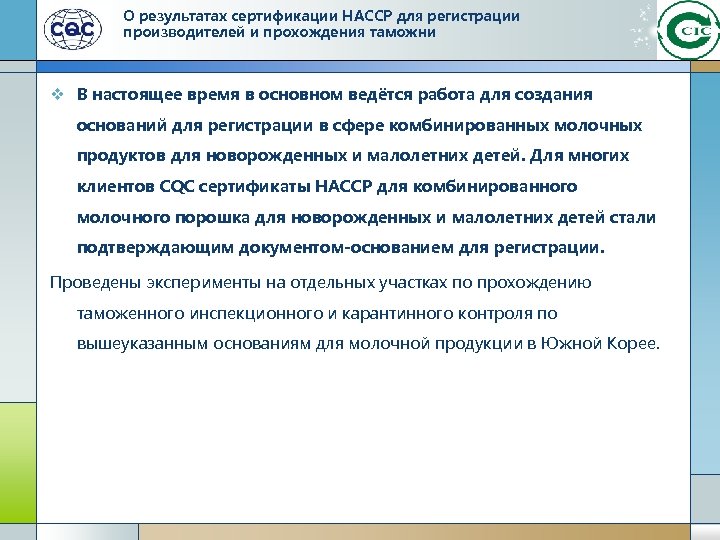 CQC

О результатах сертификации HACCP для регистрации производителей и прохождения таможни

CIC

❖ В настоящее время в основном ведётся работа для создания оснований для регистрации в сфере комбинированных молочных продуктов для новорожденных и малолетних детей. Для многих клиентов CQC сертификаты HACCP для комбинированного молочного порошка для новорожденных и малолетних детей стали подтверждающим документом-основанием для регистрации.

Проведены эксперименты на отдельных участках по прохождению таможенного инспекционного и карантинного контроля по вышеуказанным основаниям для молочной продукции в Южной Корее.